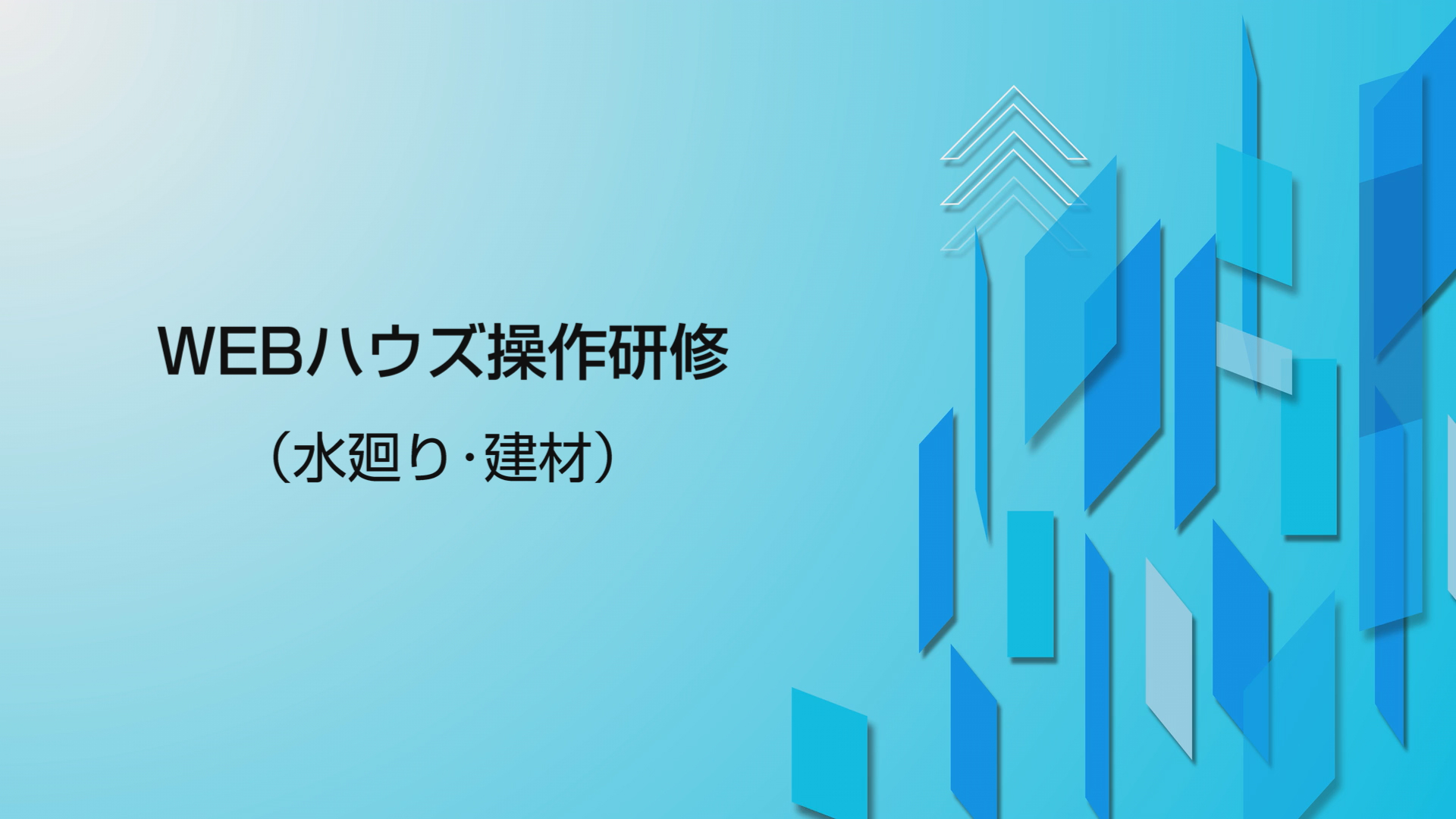 WEBハウズ操作研修

（水廻り・建材）